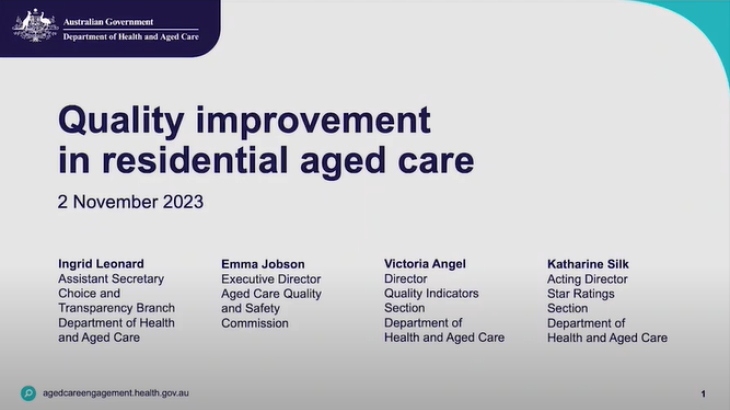 Australian Government
Department of Health and Aged Care

Quality improvement in residential aged care

2 November 2023

Ingrid Leonard
Assistant Secretary
Choice and Transparency Branch
Department of Health and Aged Care

Emma Jobson
Executive Director
Aged Care Quality and Safety Commission

Victoria Angel
Director
Quality Indicators Section
Department of Health and Aged Care

Katharine Silk
Acting Director
Star Ratings Section
Department of Health and Aged Care

agedcareengagement.health.gov.au

1